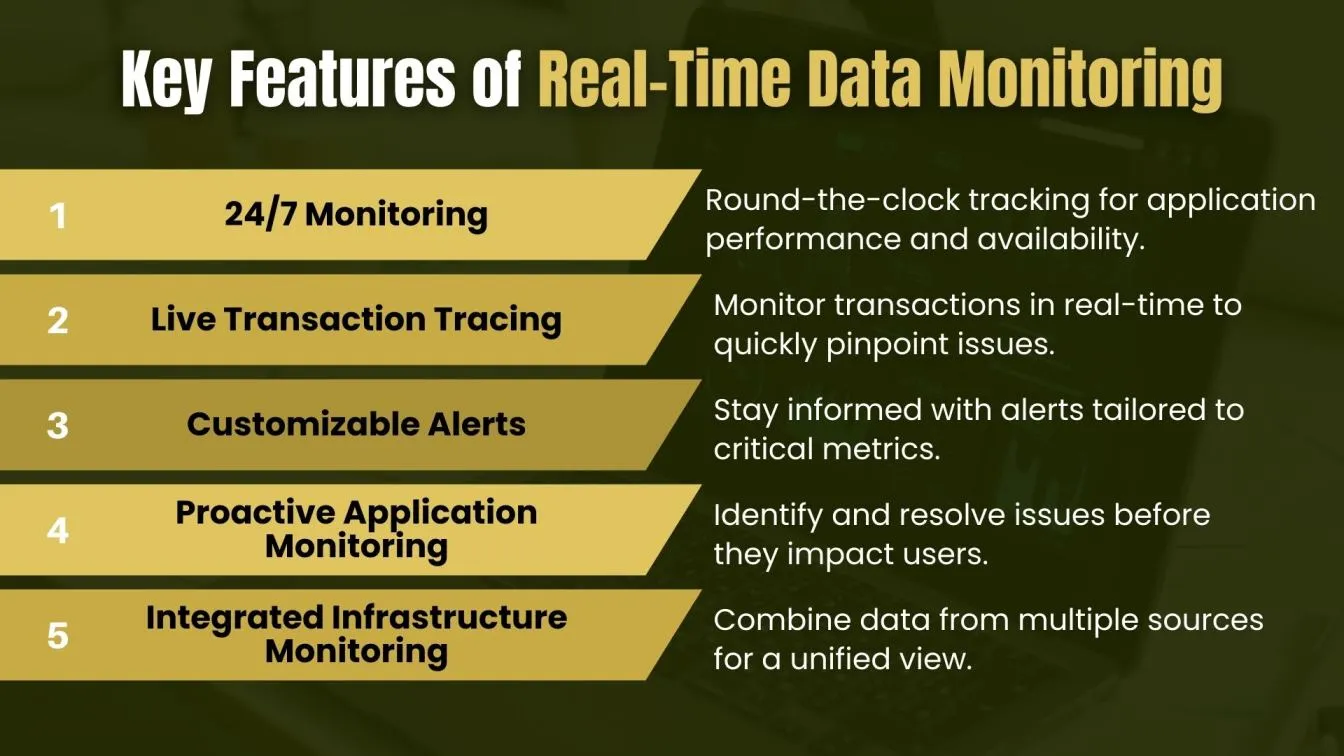 Key Features of Real-Time Data Monitoring

1 24/7 Monitoring

Round-the-clock tracking for application performance and availability.

2 Live Transaction Tracing

Monitor transactions in real-time to quickly pinpoint issues.

3 Customizable Alerts

Stay informed with alerts tailored to critical metrics.

4 Proactive Application Monitoring

Identify and resolve issues before they impact users.

5 Integrated Infrastructure Monitoring

Combine data from multiple sources for a unified view.